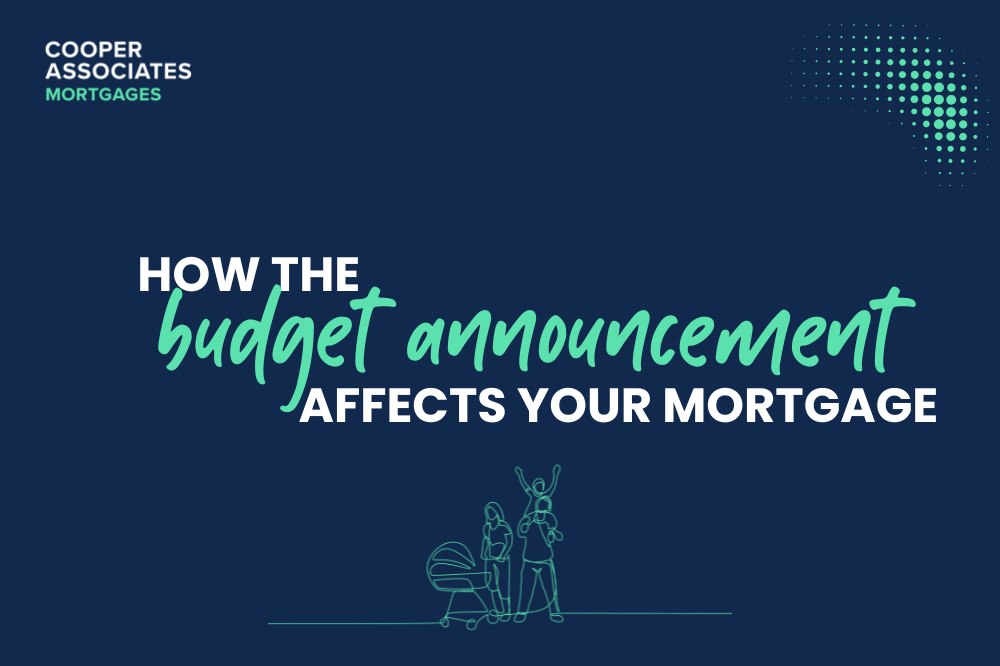 COOPER ASSOCIATES MORTGAGES

HOW THE budget announcement AFFECTS YOUR MORTGAGE